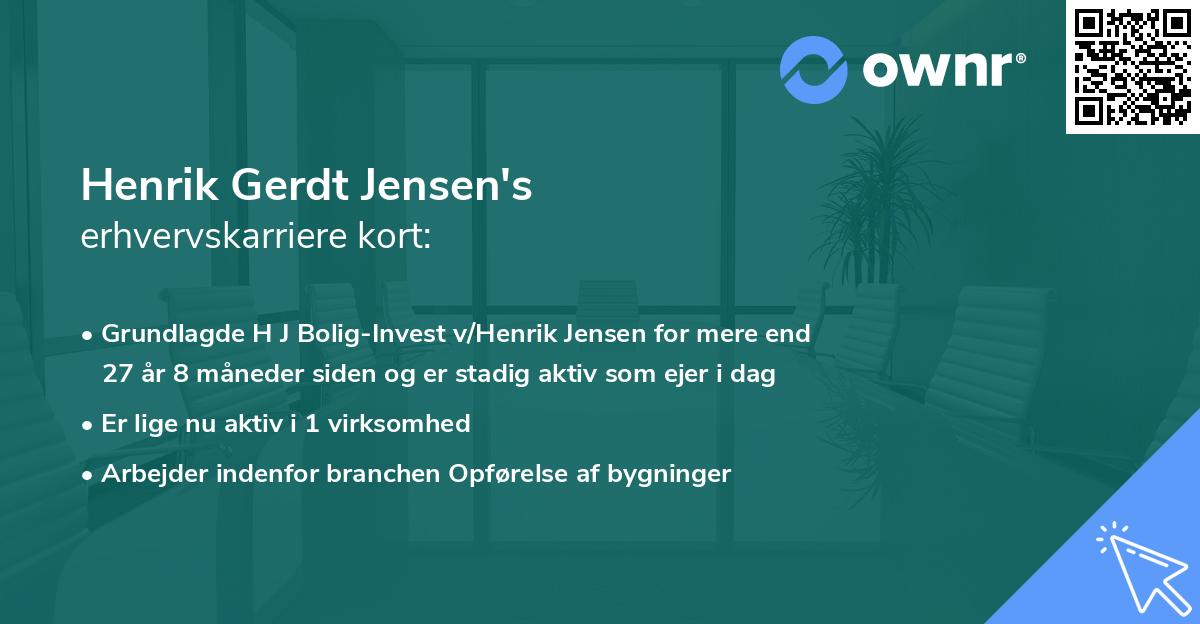 ownr®

Henrik Gerdt Jensen's
erhvervskarriere kort:

• Grundlagde H J Bolig-Invest v/Henrik Jensen for mere end 27 år 8 måneder siden og er stadig aktiv som ejer i dag

• Er lige nu aktiv i 1 virksomhed

• Arbejder indenfor branchen Opførelse af bygninger